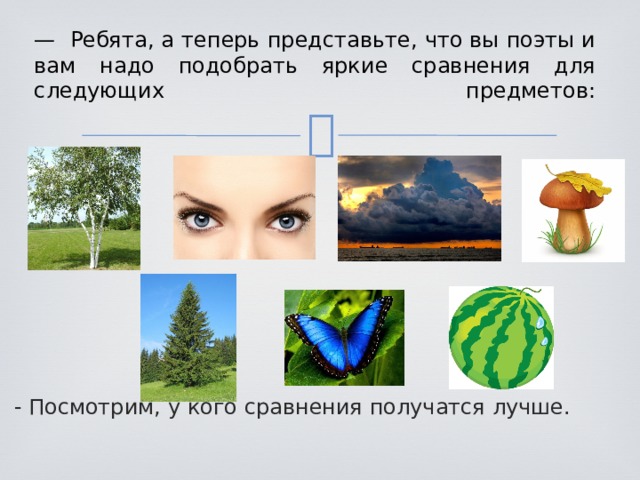 — Ребята, а теперь представьте, что вы поэты и вам надо подобрать яркие сравнения для следующих предметов:

- Посмотрим, у кого сравнения получатся лучше.